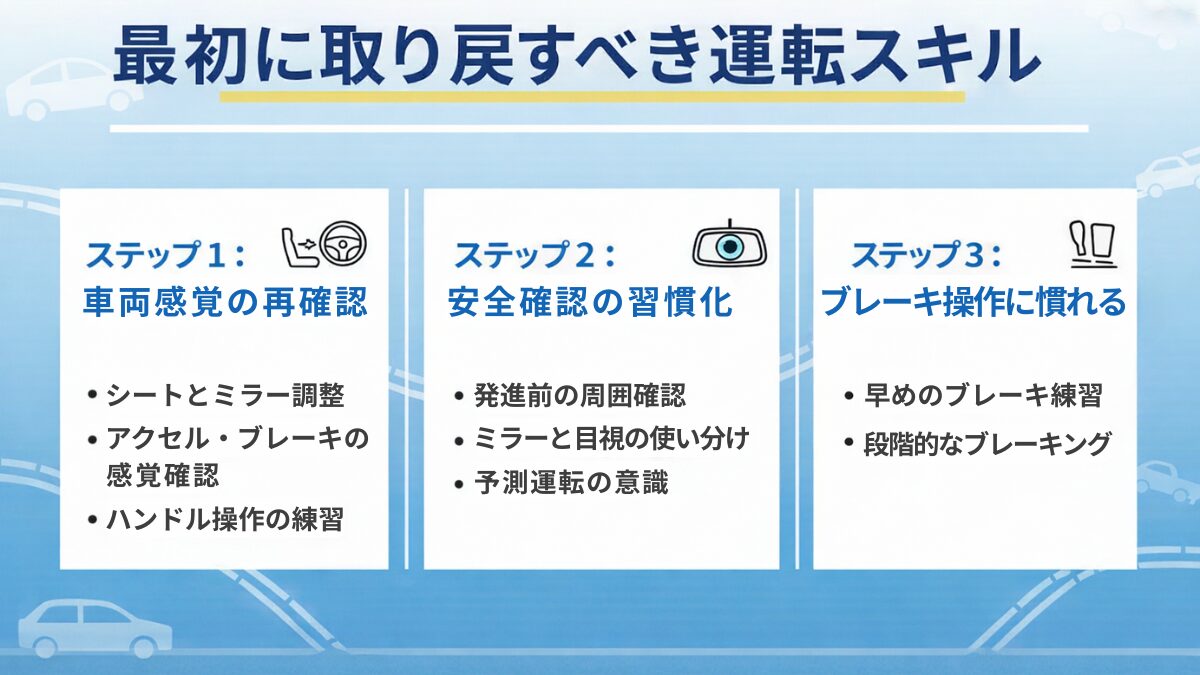 最初に取り戻すべき運転スキル

ステップ１：
車両感覚の再確認

• シートとミラー調整
• アクセル・ブレーキの感覚確認
• ハンドル操作の練習

ステップ２：
安全確認の習慣化

• 発進前の周囲確認
• ミラーと目視の使い分け
• 予測運転の意識

ステップ３：
ブレーキ操作に慣れる

• 早めのブレーキ練習
• 段階的なブレーキング